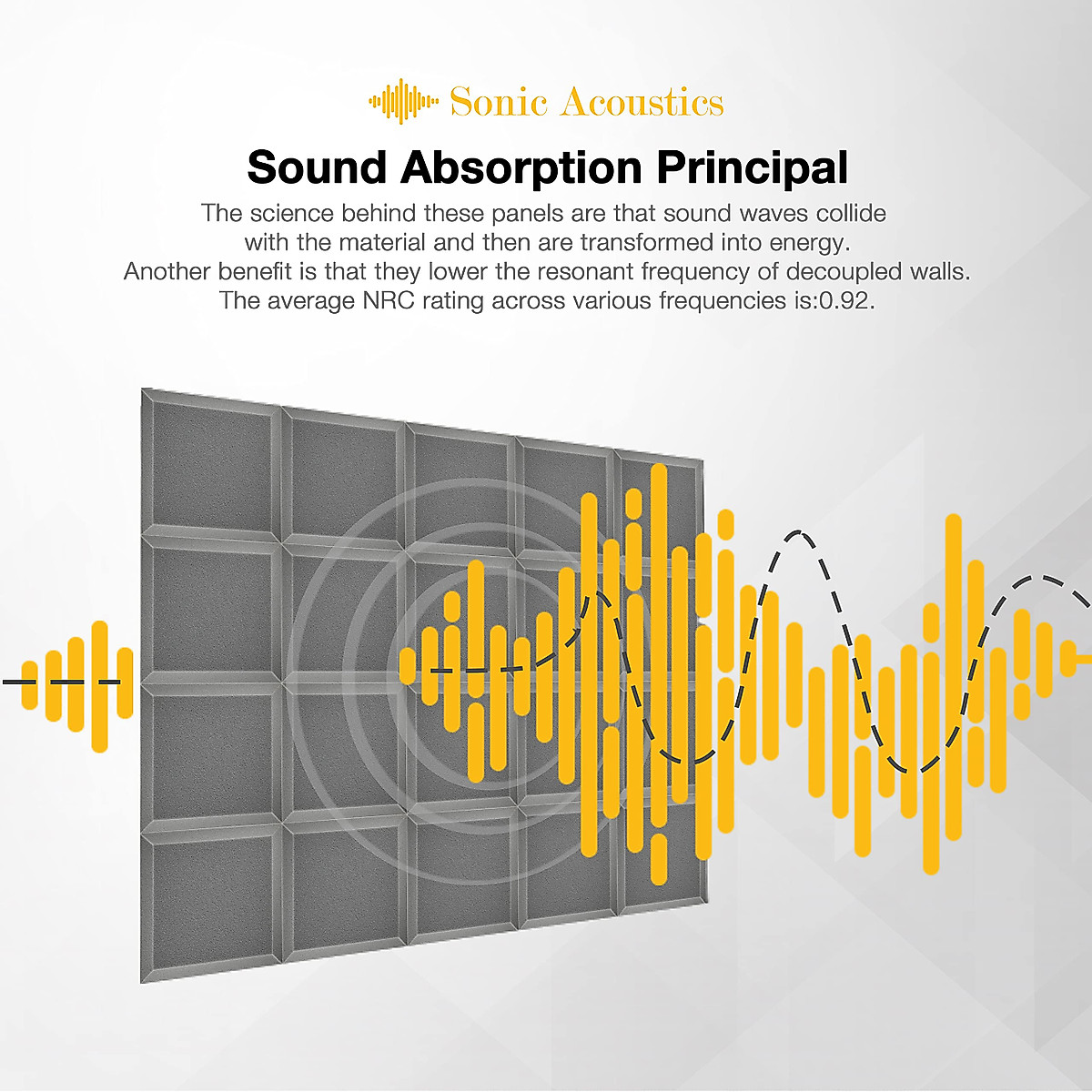 Sonic Acoustics

Sound Absorption Principal

The science behind these panels are that sound waves collide with the material and then are transformed into energy. Another benefit is that they lower the resonant frequency of decoupled walls. The average NRC rating across various frequencies is:0.92.